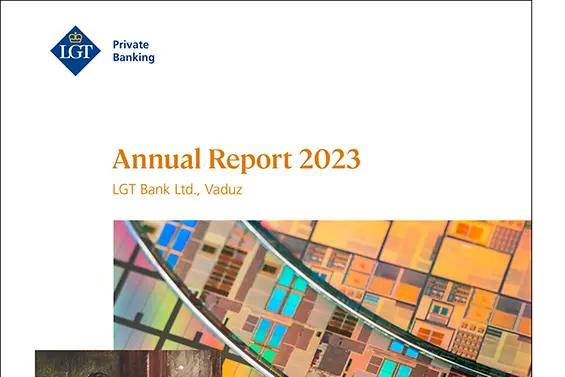 LGT

Private Banking

Annual Report 2023

LGT Bank Ltd., Vaduz